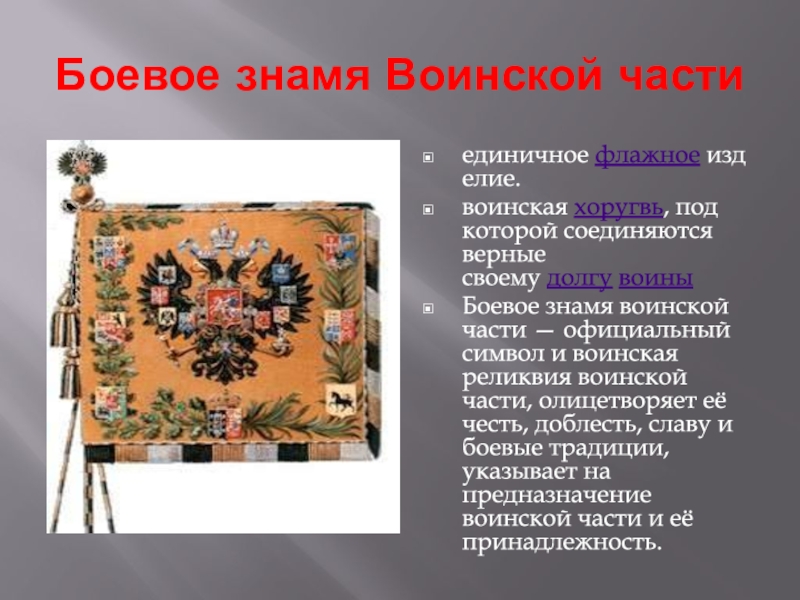 Боевое знамя Воинской части

единичное флажное изделие.

воинская хоругвь, под которой соединяются верные своему долгу воины

Боевое знамя воинской части — официальный символ и воинская реликвия воинской части, олицетворяет её честь, доблесть, славу и боевые традиции, указывает на предназначение воинской части и её принадлежность.